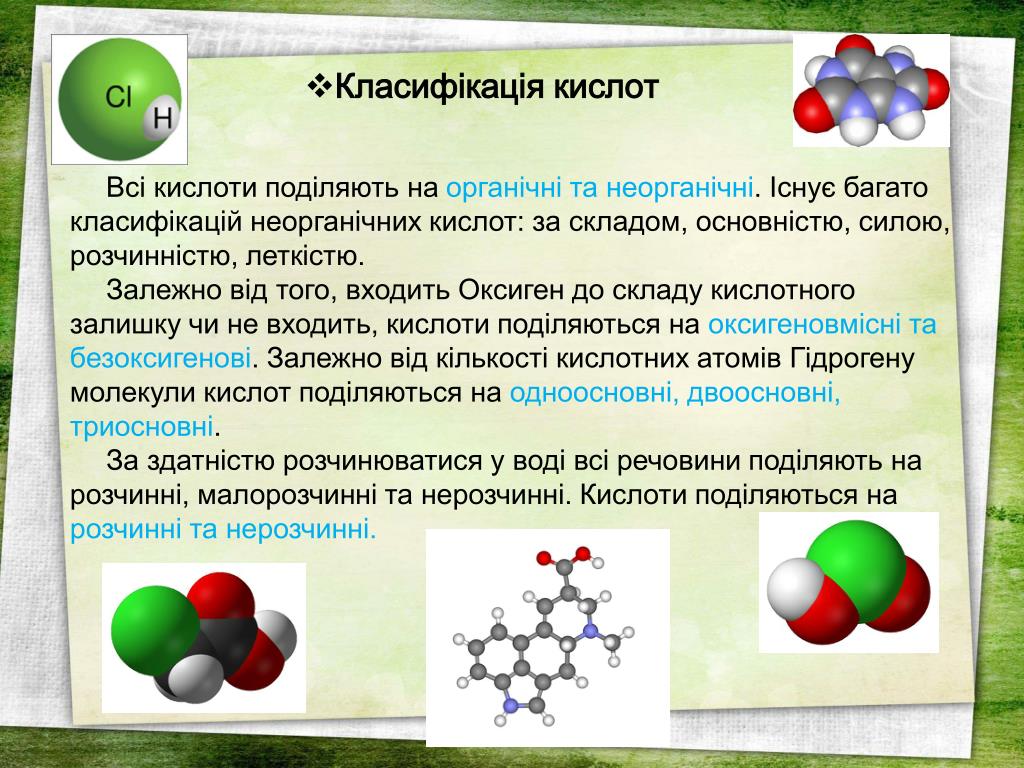 Cl H

❖Класифікація кислот

Всі кислоти поділяють на органічні та неорганічні. Існує багато класифікацій неорганічних кислот: за складом, основністю, силою, розчинністю, леткістю.

Залежно від того, входить Оксиген до складу кислотного залишку чи не входить, кислоти поділяються на оксигеновмісні та безоксигенові. Залежно від кількості кислотних атомів Гідрогену молекули кислот поділяються на одноосновні, двоосновні, триосновні.

За здатністю розчинюватися у воді всі речовини поділяють на розчинні, малорозчинні та нерозчинні. Кислоти поділяються на розчинні та нерозчинні.